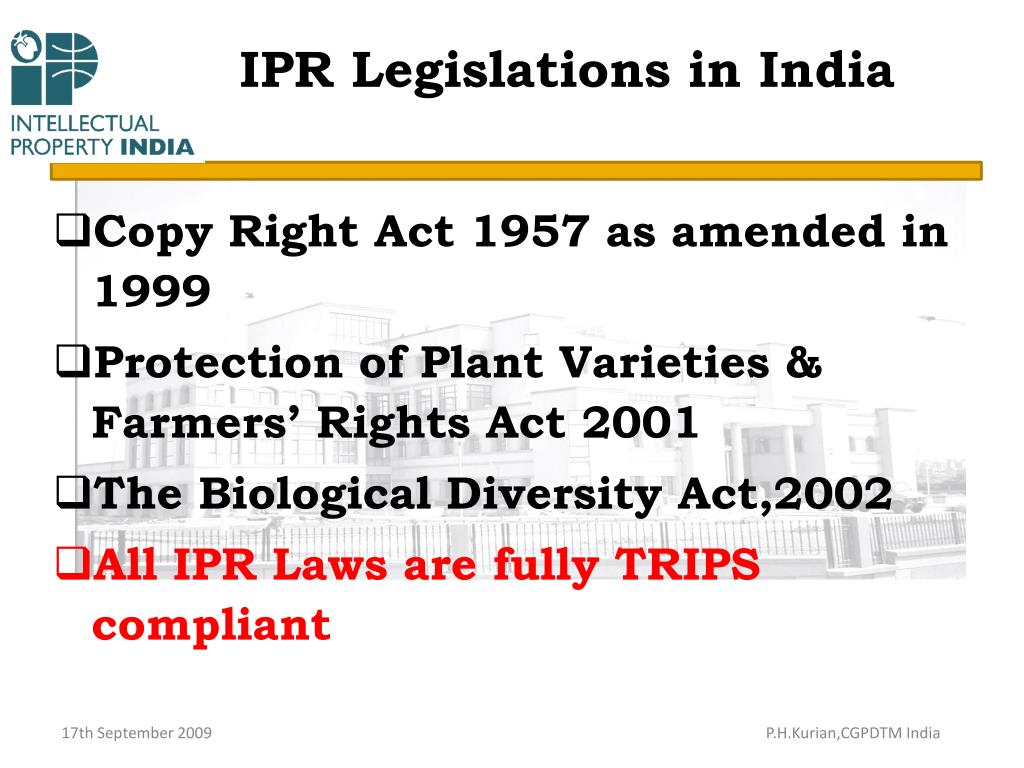 INTELLECTUAL PROPERTY INDIA

IPR Legislations in India

❑Copy Right Act 1957 as amended in 1999

❑Protection of Plant Varieties & Farmers’ Rights Act 2001

❑The Biological Diversity Act,2002

❑All IPR Laws are fully TRIPS compliant

17th September 2009

P.H.Kurian,CGPDTM India